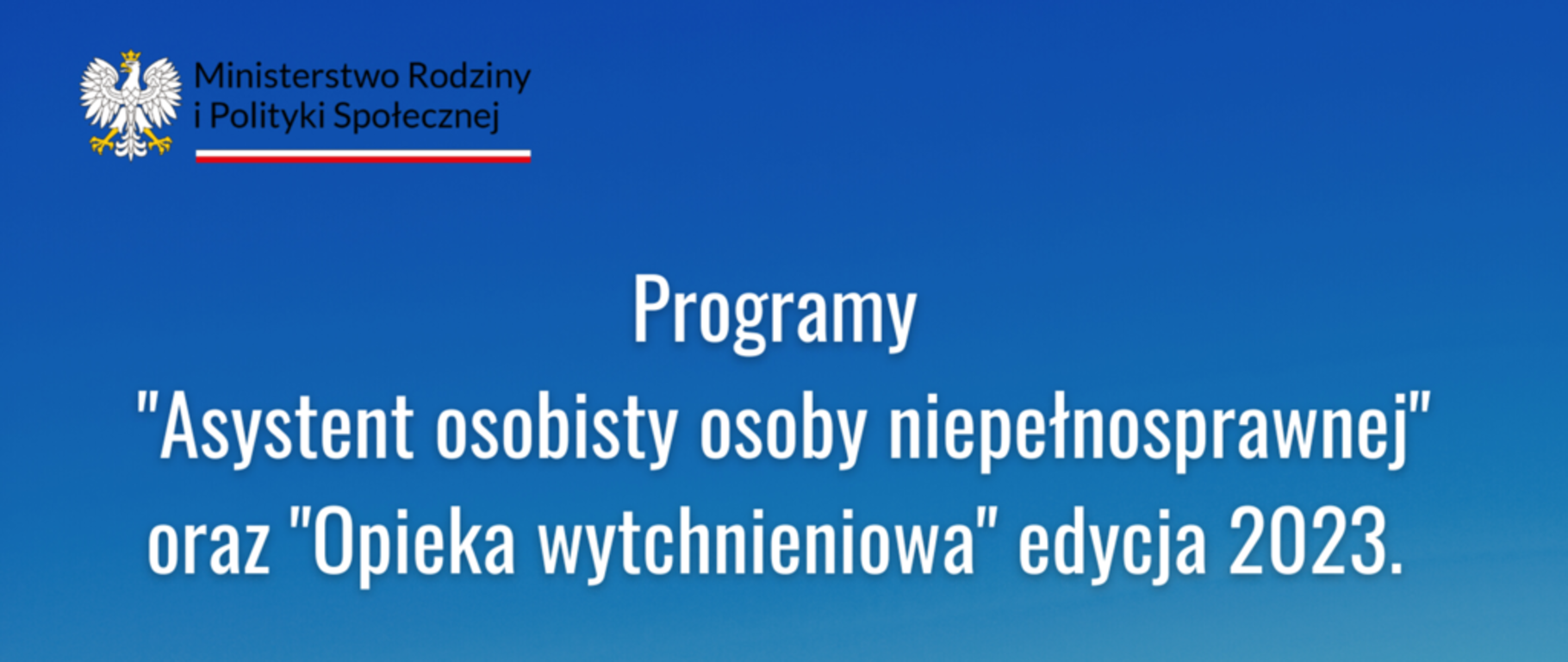 Ministerstwo Rodziny
i Polityki Społecznej

Programy
"Asystent osobisty osoby niepełnosprawnej"
oraz "Opieka wytchnieniowa" edycja 2023.